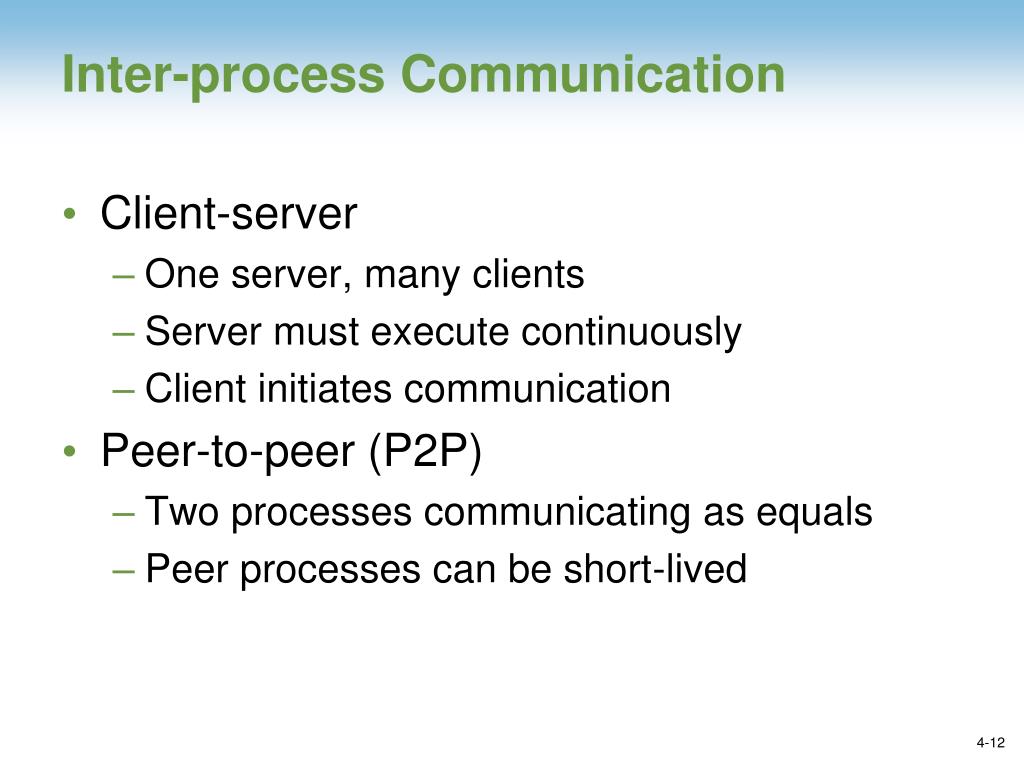 Inter-process Communication

• Client-server
– One server, many clients
– Server must execute continuously
– Client initiates communication
• Peer-to-peer (P2P)
– Two processes communicating as equals
– Peer processes can be short-lived

4-12